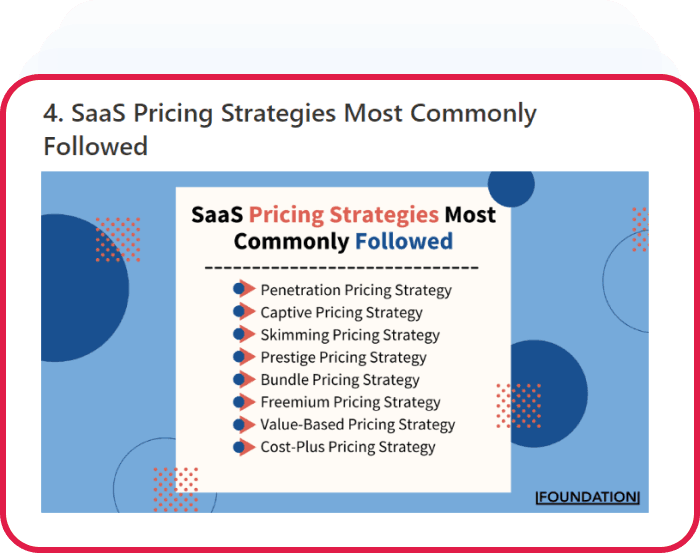 4. SaaS Pricing Strategies Most Commonly Followed

SaaS Pricing Strategies Most Commonly Followed

Penetration Pricing Strategy
Captive Pricing Strategy
Skimming Pricing Strategy
Prestige Pricing Strategy
Bundle Pricing Strategy
Freemium Pricing Strategy
Value-Based Pricing Strategy
Cost-Plus Pricing Strategy

FOUNDATION